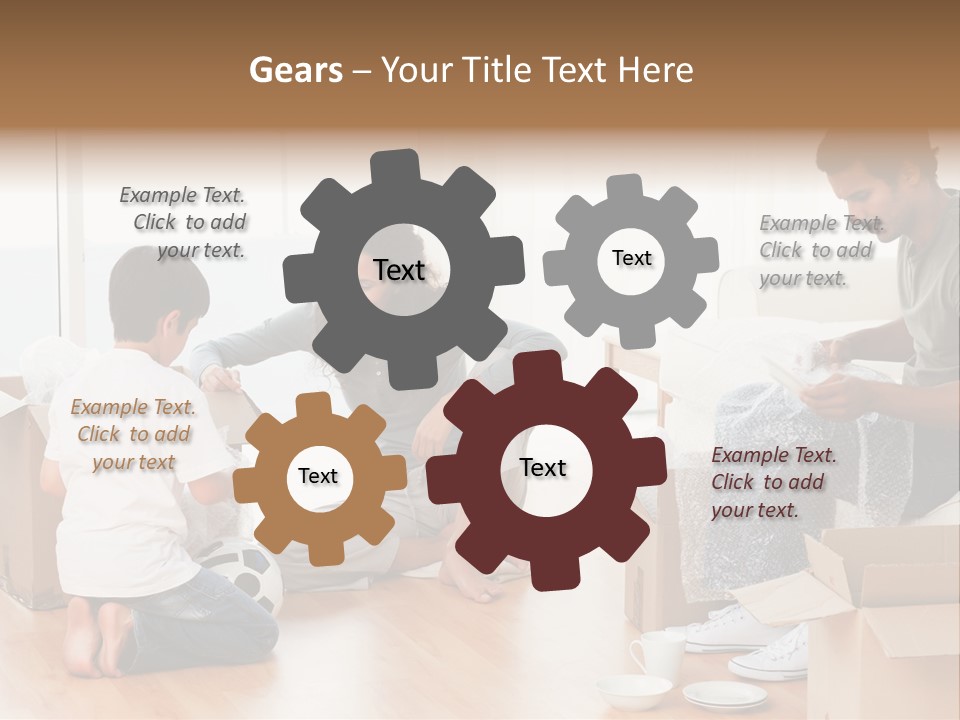 Gears – Your Title Text Here

Example Text. Click to add your text.

Text

Text

Example Text. Click to add your text.

Example Text. Click to add your text

Text

Text

Example Text. Click to add your text.